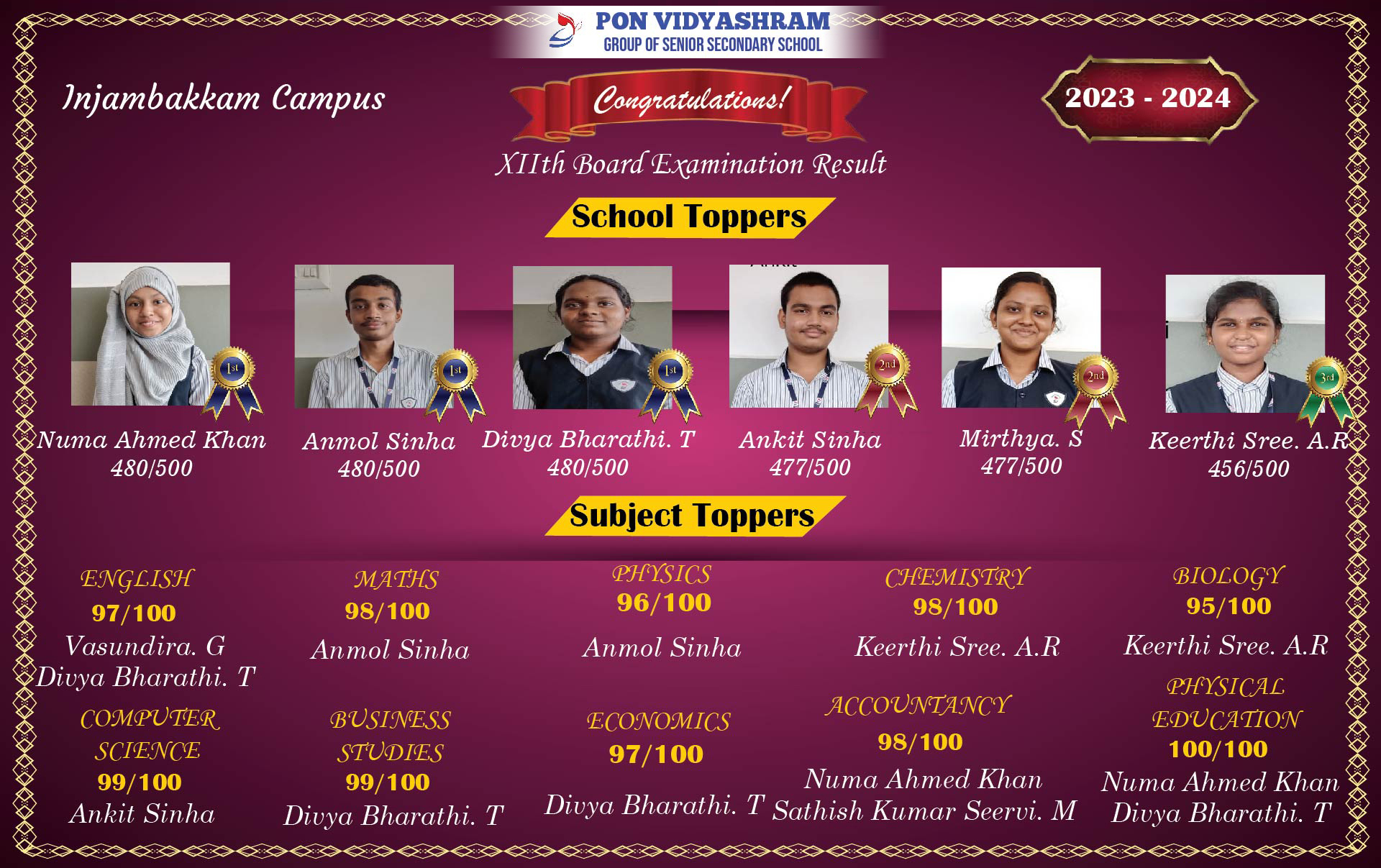 PON VIDYASHRAM
GROUP OF SENIOR SECONDARY SCHOOL

Injambakkam Campus

Congratulations!

2023 - 2024

XIIth Board Examination Result

School Toppers

1st
Numa Ahmed Khan
480/500

1st
Anmol Sinha
480/500

1st
Divya Bharathi. T
480/500

2nd
Ankit Sinha
477/500

2nd
Mirthya. S
477/500

3rd
Keerthi Sree. A.R
456/500

Subject Toppers

ENGLISH
97/100
Vasundira. G
Divya Bharathi. T

MATHS
98/100
Anmol Sinha

PHYSICS
96/100
Anmol Sinha

CHEMISTRY
98/100
Keerthi Sree. A.R

BIOLOGY
95/100
Keerthi Sree. A.R

COMPUTER SCIENCE
99/100
Ankit Sinha

BUSINESS STUDIES
99/100
Divya Bharathi. T

ECONOMICS
97/100
Divya Bharathi. T

ACCOUNTANCY
98/100
Numa Ahmed Khan
Sathish Kumar Seervi. M

PHYSICAL EDUCATION
100/100
Numa Ahmed Khan
Divya Bharathi. T